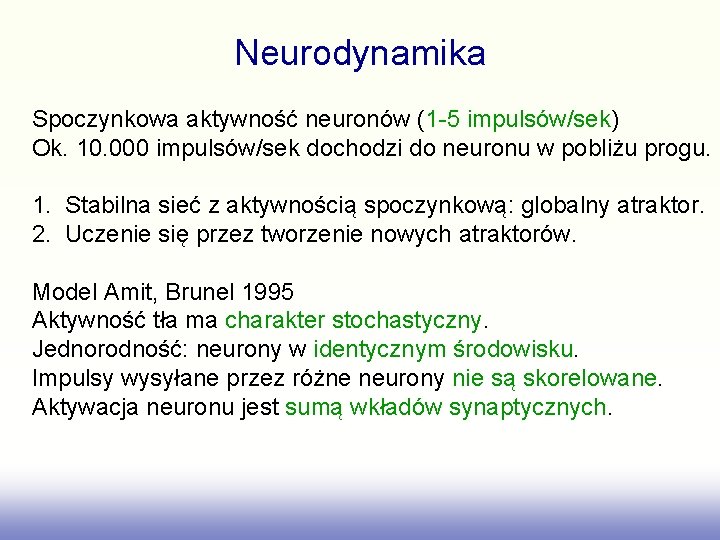 Neurodynamika

Spoczynkowa aktywność neuronów (1-5 impulsów/sek)
Ok. 10.000 impulsów/sek dochodzi do neuronu w pobliżu progu.

1. Stabilna sieć z aktywnością spoczynkową: globalny atraktor.
2. Uczenie się przez tworzenie nowych atraktorów.

Model Amit, Brunel 1995
Aktywność tła ma charakter stochastyczny.
Jednorodność: neurony w identycznym środowisku.
Impulsy wysyłane przez różne neurony nie są skorelowane.
Aktywacja neuronu jest sumą wkładów synaptycznych.